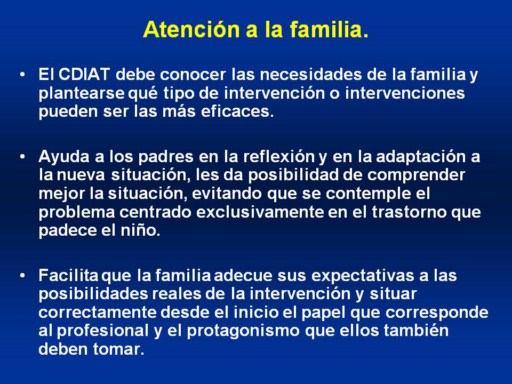 Atención a la familia.

• El CDIAT debe conocer las necesidades de la familia y plantearse qué tipo de intervención o intervenciones pueden ser las más eficaces.

• Ayuda a los padres en la reflexión y en la adaptación a la nueva situación, les da posibilidad de comprender mejor la situación, evitando que se contemple el problema centrado exclusivamente en el trastorno que padece el niño.

• Facilita que la familia adecue sus expectativas a las posibilidades reales de la intervención y situar correctamente desde el inicio el papel que corresponde al profesional y el protagonismo que ellos también deben tomar.